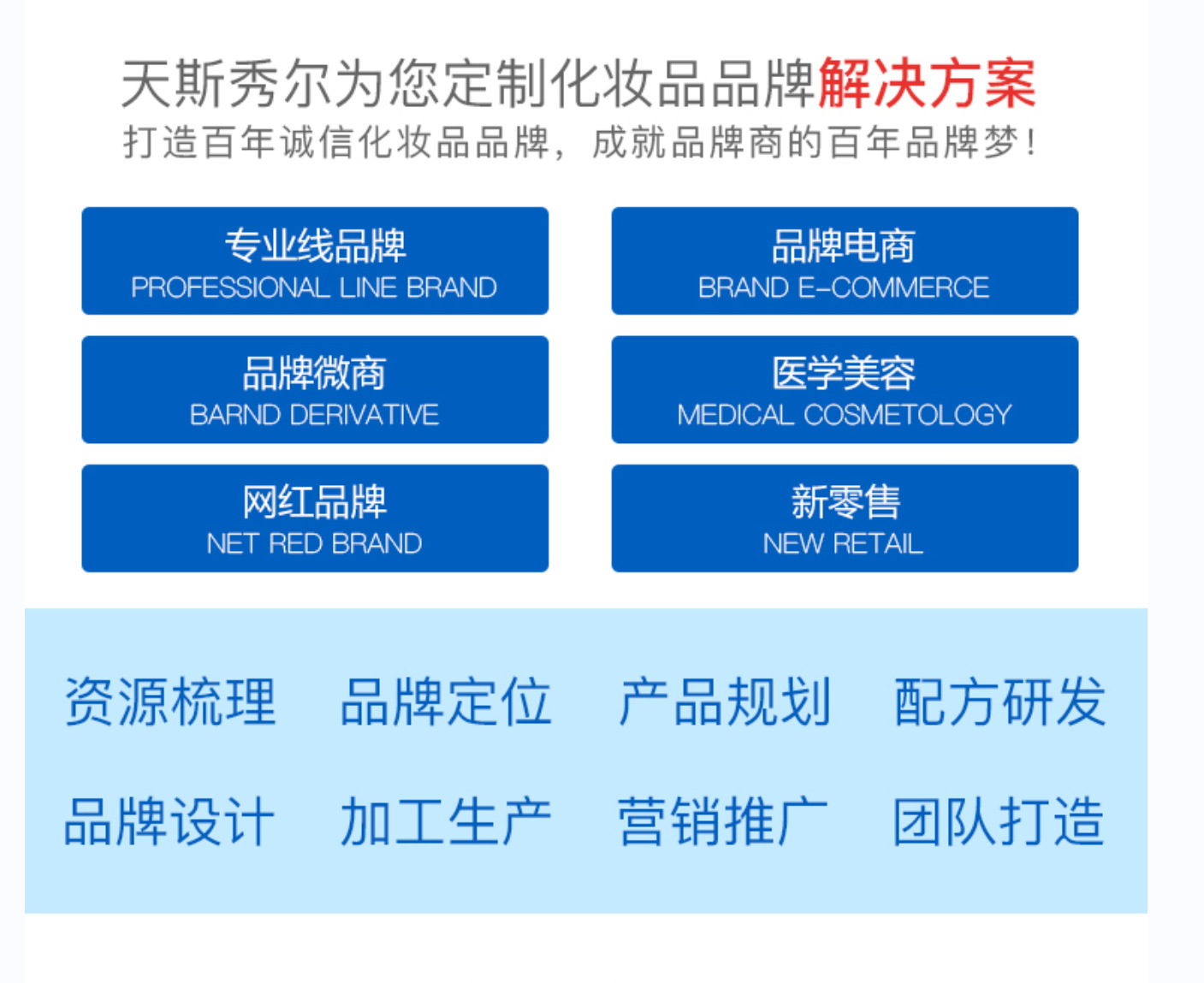 天斯秀尔为您定制化妆品品牌解决方案
打造百年诚信化妆品品牌，成就品牌商的百年品牌梦！

专业线品牌
PROFESSIONAL LINE BRAND

品牌电商
BRAND E-COMMERCE

品牌微商
BARND DERIVATIVE

医学美容
MEDICAL COSMETOLOGY

网红品牌
NET RED BRAND

新零售
NEW RETAIL

资源梳理 品牌定位 产品规划 配方研发

品牌设计 加工生产 营销推广 团队打造